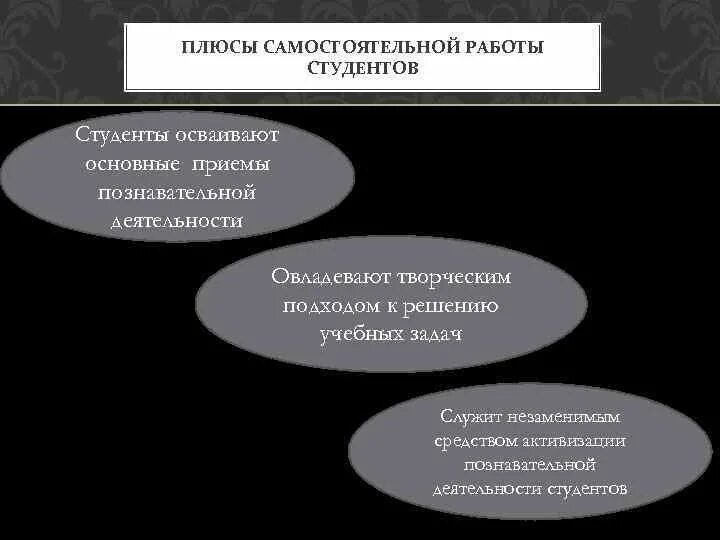 ПЛЮСЫ САМОСТОЯТЕЛЬНОЙ РАБОТЫ СТУДЕНТОВ

Студенты осваивают основные приемы познавательной деятельности

Овладевают творческим подходом к решению учебных задач

Служит незаменимым средством активизации познавательной деятельности студентов